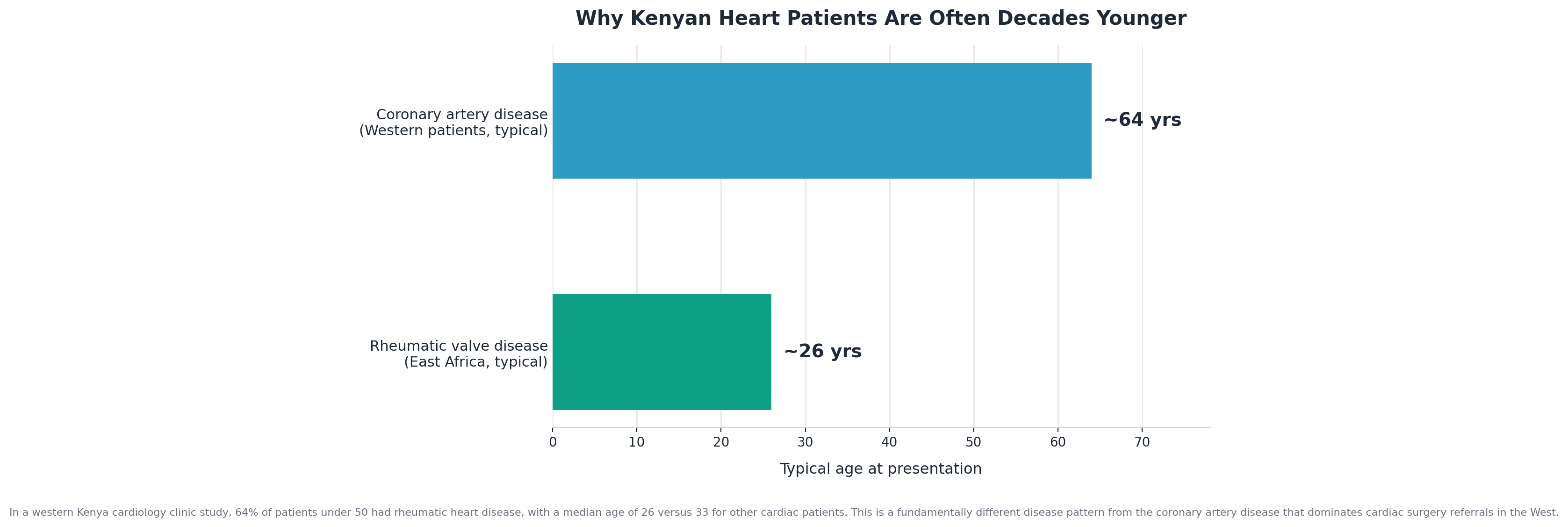 Why Kenyan Heart Patients Are Often Decades Younger

Coronary artery disease
(Western patients, typical)

~64 yrs

Rheumatic valve disease
(East Africa, typical)

~26 yrs

0
10
20
30
40
50
60
70

Typical age at presentation

In a western Kenya cardiology clinic study, 64% of patients under 50 had rheumatic heart disease, with a median age of 26 versus 33 for other cardiac patients. This is a fundamentally different disease pattern from the coronary artery disease that dominates cardiac surgery referrals in the West.